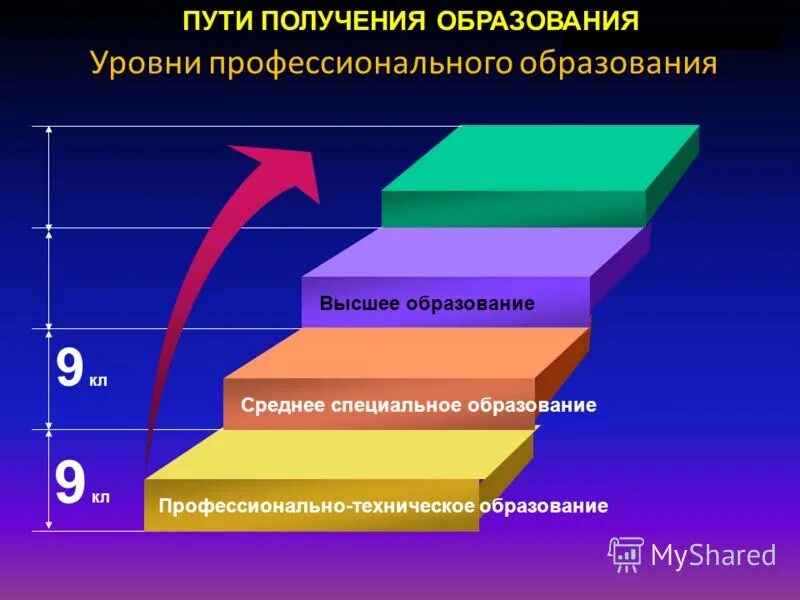 ПУТИ ПОЛУЧЕНИЯ ОБРАЗОВАНИЯ
Уровни профессионального образования

Высшее образование

9 кл

Среднее специальное образование

9 кл

Профессионально-техническое образование

MyShared